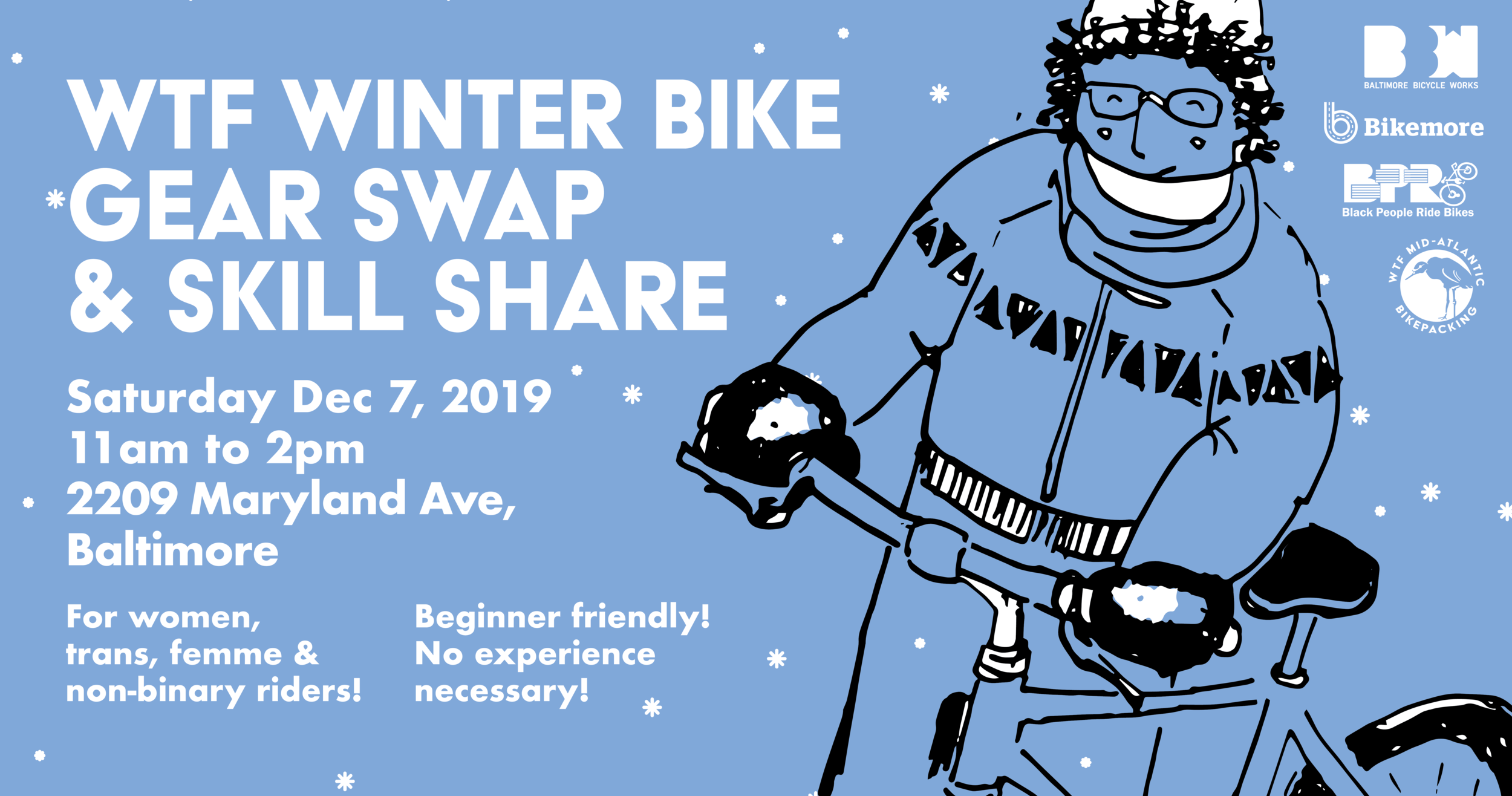 WTF WINTER BIKE GEAR SWAP & SKILL SHARE

Saturday Dec 7, 2019
11am to 2pm
2209 Maryland Ave, Baltimore

For women, trans, femme & non-binary riders!

Beginner friendly! No experience necessary!

BBW
BALTIMORE BICYCLE WORKS

Bikemore

BPRB
Black People Ride Bikes

WTF MID-ATLANTIC BIKEPACKING